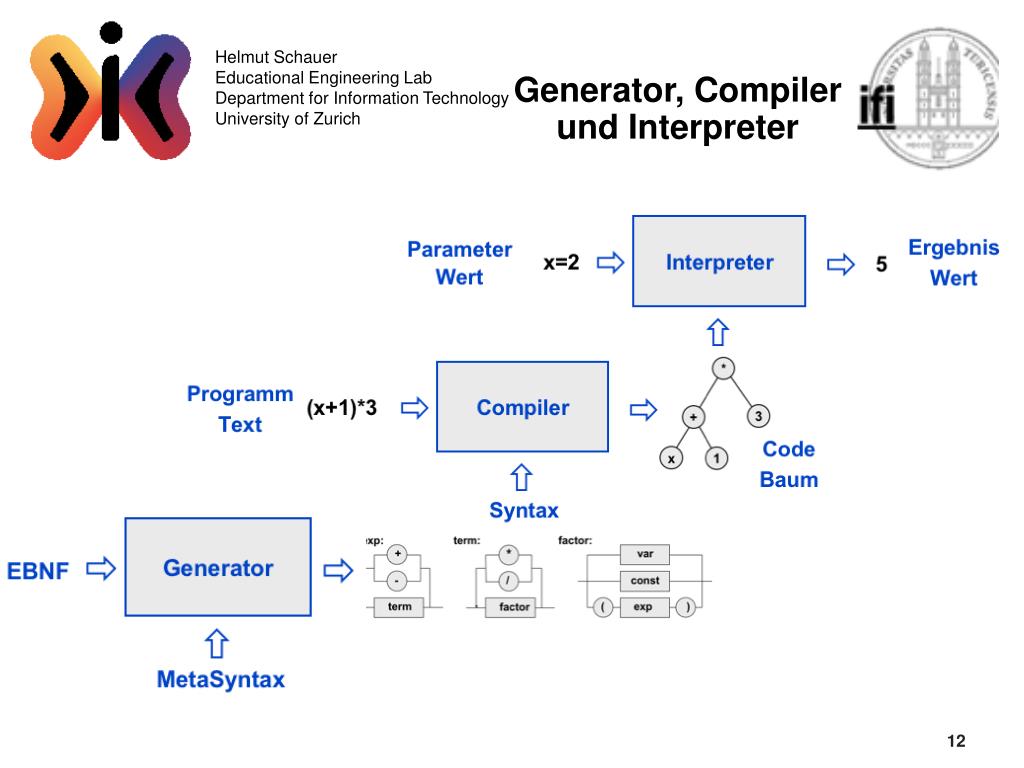 Helmut Schauer
Educational Engineering Lab
Department for Information Technology
University of Zurich

Generator, Compiler und Interpreter

ifi

Parameter Wert

x=2

Interpreter

5

Ergebnis Wert

Programm Text

(x+1)*3

Compiler

*

+

3

x

1

Code Baum

Syntax

EBNF

Generator

exp:

+

-

term

term:

*

/

factor

factor:

var

const

(

exp

)

MetaSyntax

12